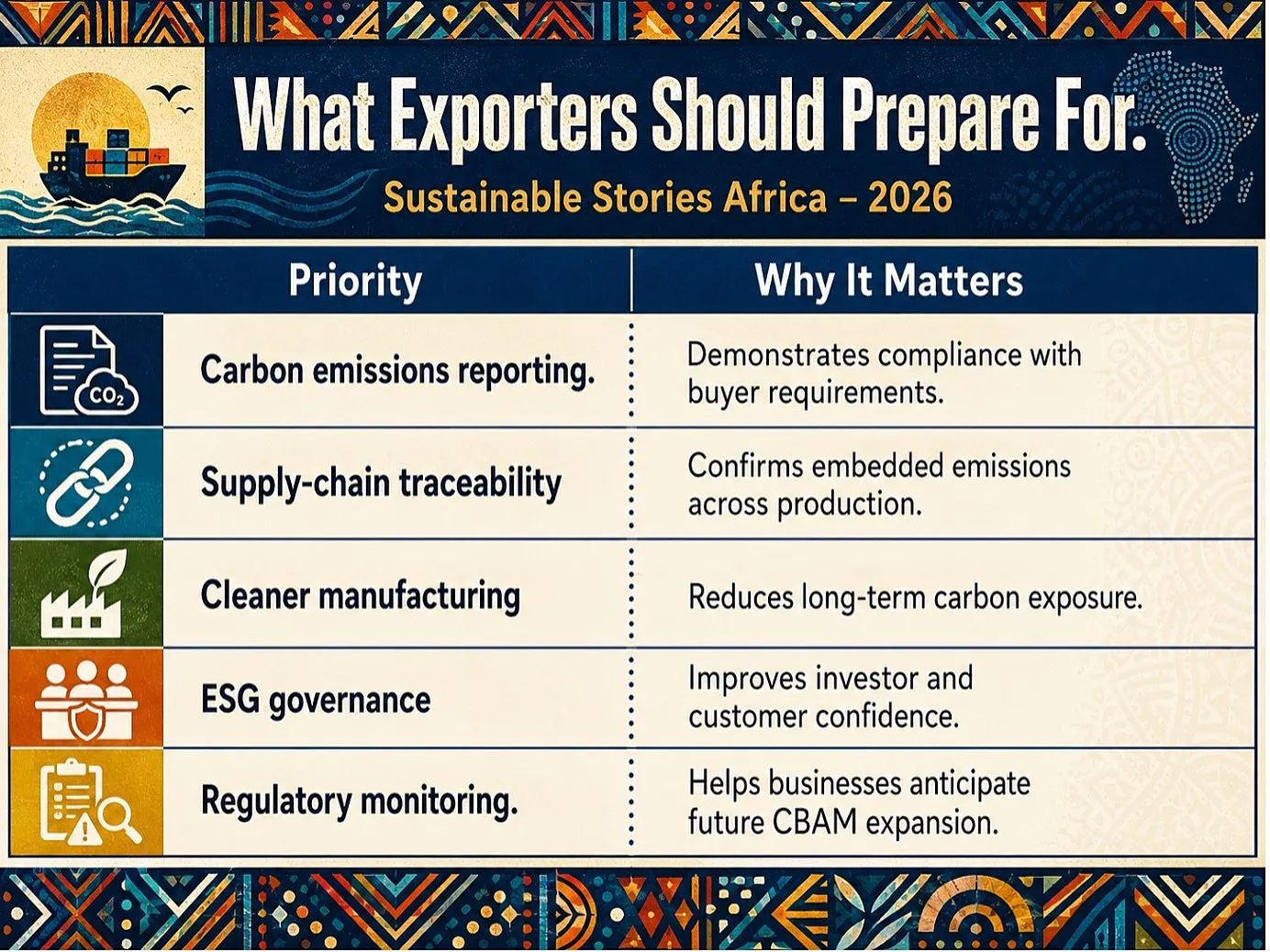 What Exporters Should Prepare For.
Sustainable Stories Africa – 2026

| Priority | Why It Matters |
|---|---|
| $CO_2$ Carbon emissions reporting. | Demonstrates compliance with buyer requirements. |
| Supply-chain traceability | Confirms embedded emissions across production. |
| Cleaner manufacturing | Reduces long-term carbon exposure. |
| ESG governance | Improves investor and customer confidence. |
| Regulatory monitoring. | Helps businesses anticipate future CBAM expansion. |